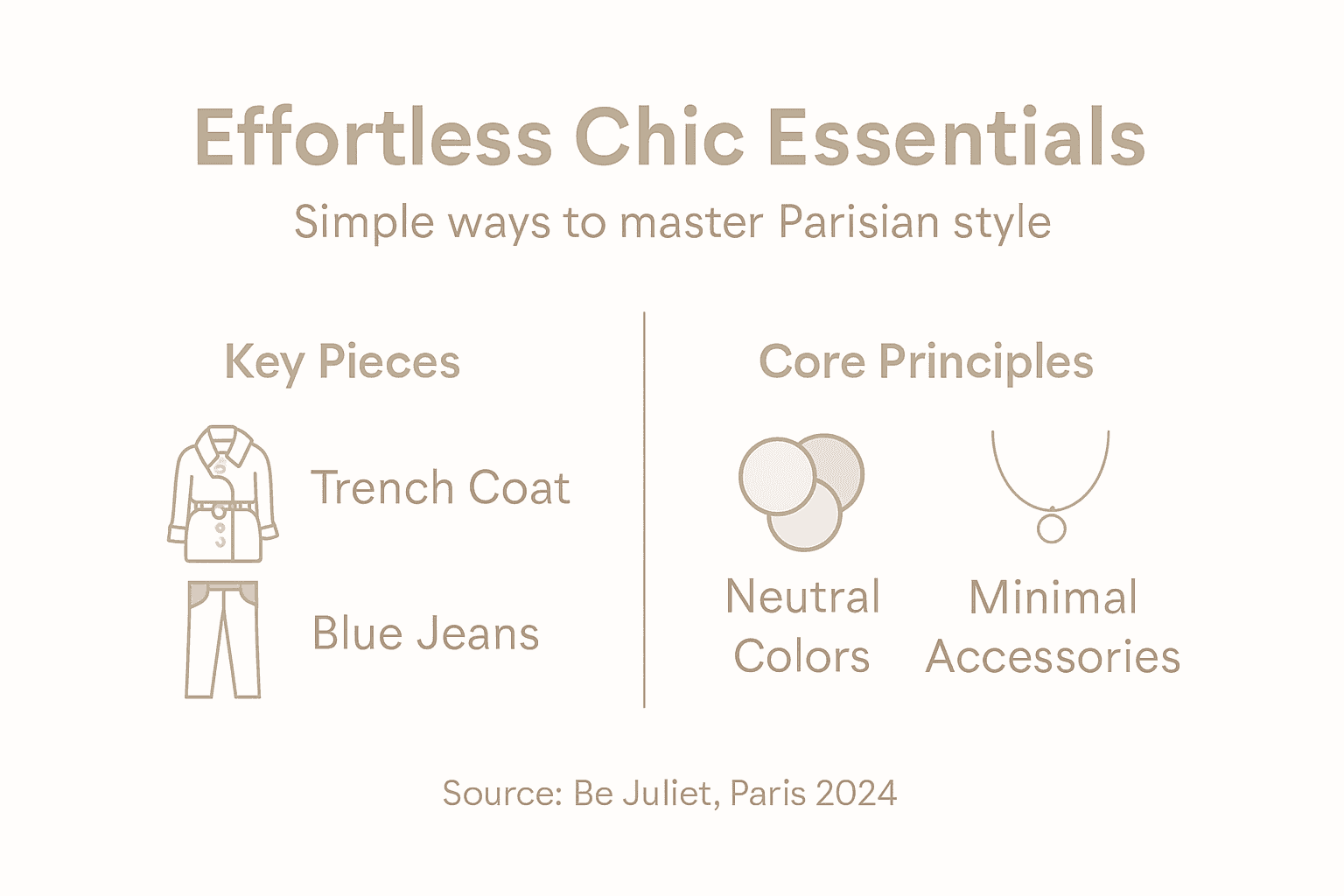 Effortless Chic Essentials

Simple ways to master Parisian style

Key Pieces

Trench Coat

Blue Jeans

Core Principles

Neutral Colors

Minimal Accessories

Source: Be Juliet, Paris 2024